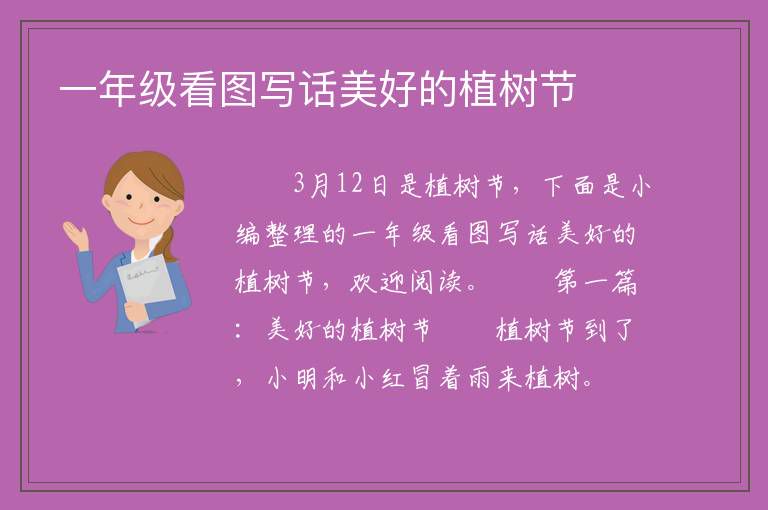 一年级看图写话美好的植树节

3月12日是植树节，下面是小编整理的一年级看图写话美好的植树节，欢迎阅读。　第一篇：美好的植树节　植树节到了，小明和小红冒着雨来植树。